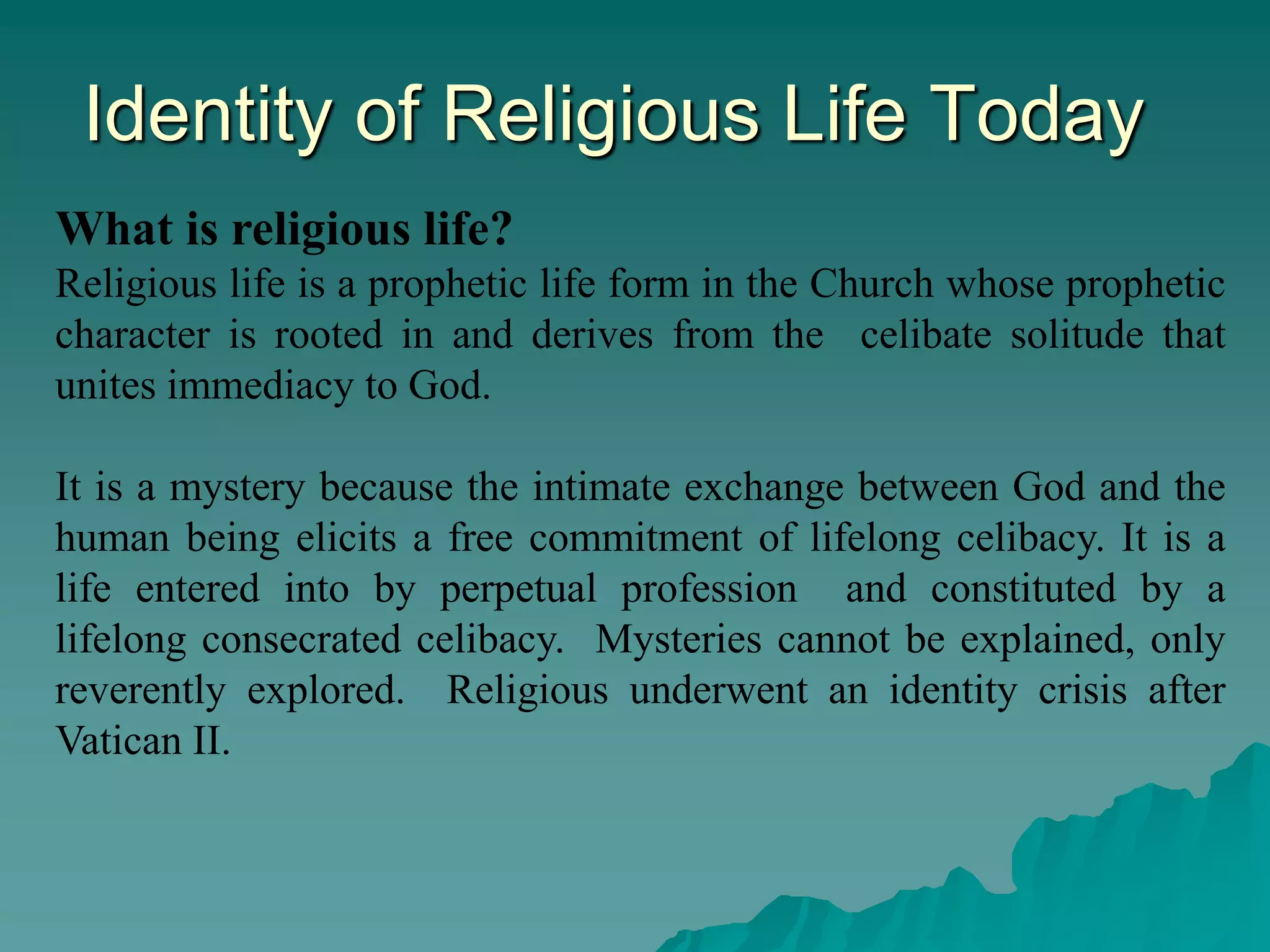 Identity of Religious Life Today

What is religious life?
Religious life is a prophetic life form in the Church whose prophetic character is rooted in and derives from the celibate solitude that unites immediacy to God.

It is a mystery because the intimate exchange between God and the human being elicits a free commitment of lifelong celibacy. It is a life entered into by perpetual profession and constituted by a lifelong consecrated celibacy. Mysteries cannot be explained, only reverently explored. Religious underwent an identity crisis after Vatican II.